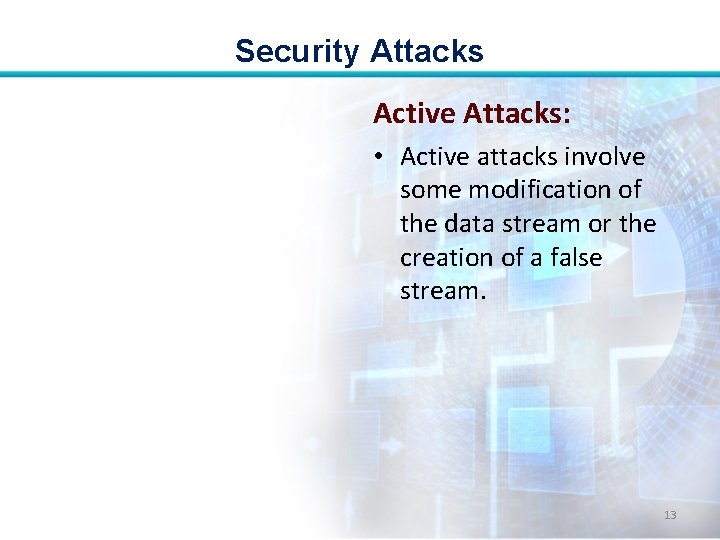 Security Attacks

Active Attacks:

• Active attacks involve some modification of the data stream or the creation of a false stream.

13